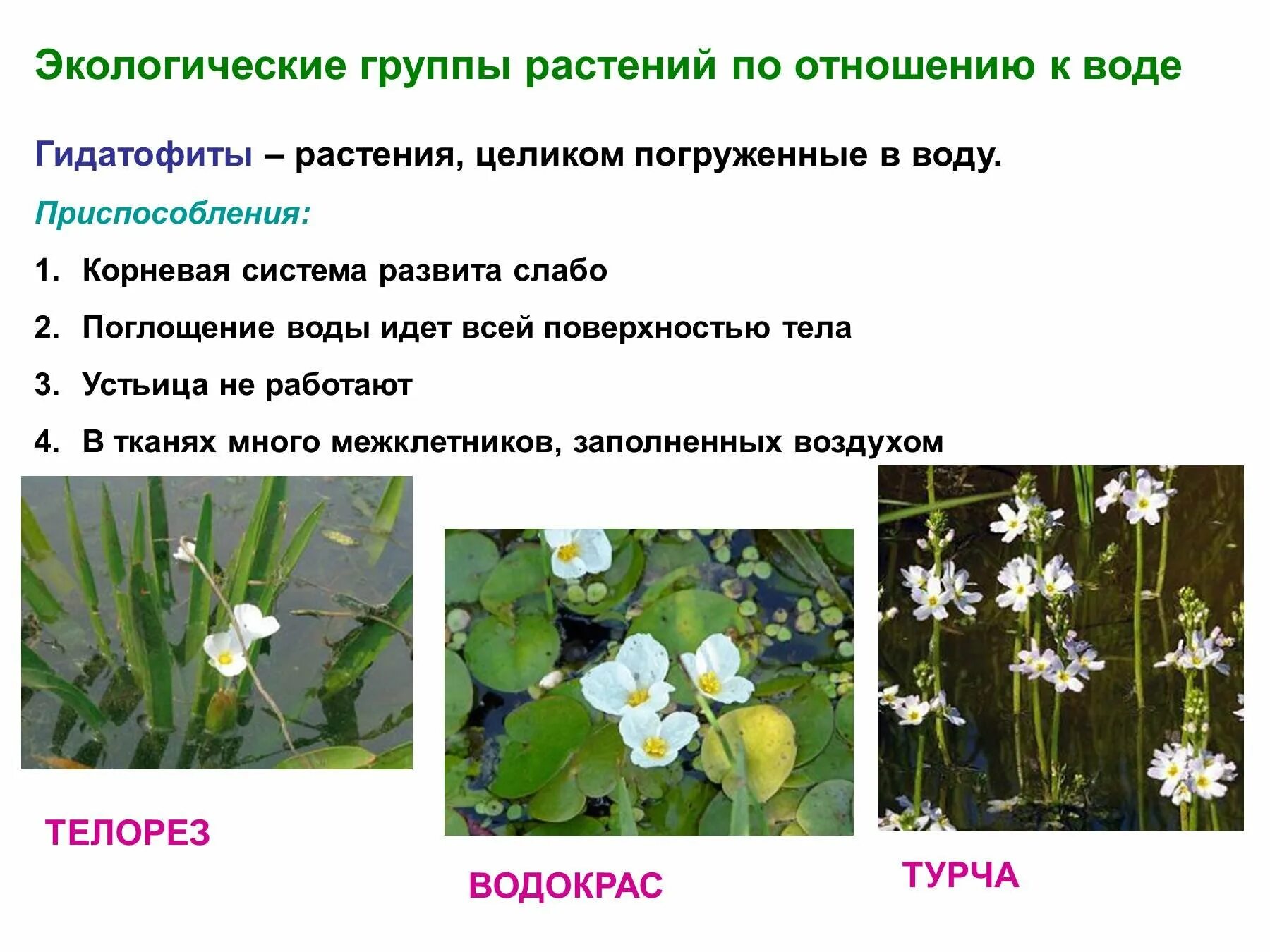 Экологические группы растений по отношению к воде

Гидатофиты – растения, целиком погруженные в воду.

Приспособления:

1. Корневая система развита слабо
2. Поглощение воды идет всей поверхностью тела
3. Устьица не работают
4. В тканях много межклетников, заполненных воздухом

ТЕЛОРЕЗ

ВОДОКРАС

ТУРЧА